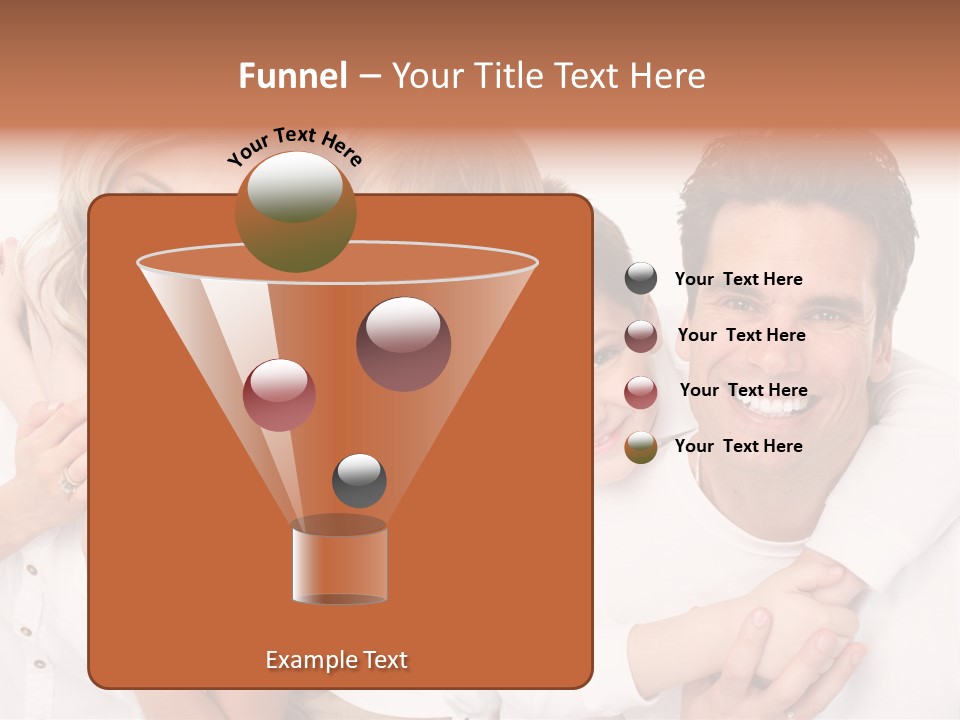 Funnel – Your Title Text Here

Your Text Here

Your Text Here

Your Text Here

Your Text Here

Your Text Here

Example Text